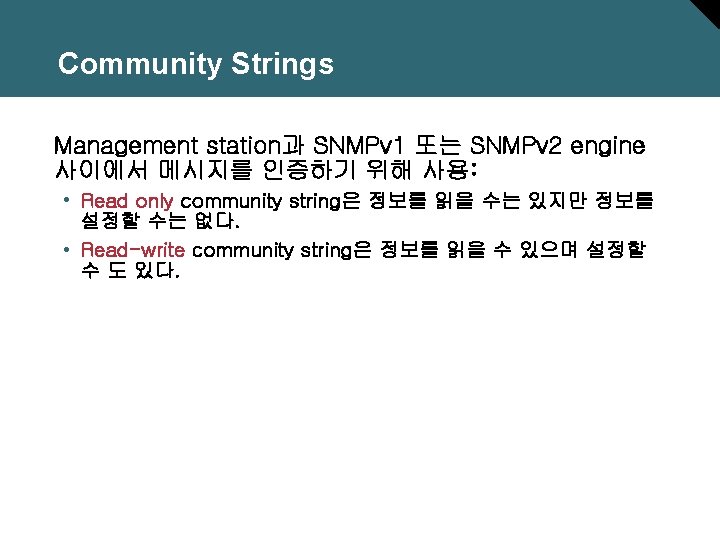 Community Strings

Management station과 SNMPv1 또는 SNMPv2 engine 사이에서 메시지를 인증하기 위해 사용:

• Read only community string은 정보를 읽을 수는 있지만 정보를 설정할 수는 없다.

• Read-write community string은 정보를 읽을 수 있으며 설정할 수 도 있다.